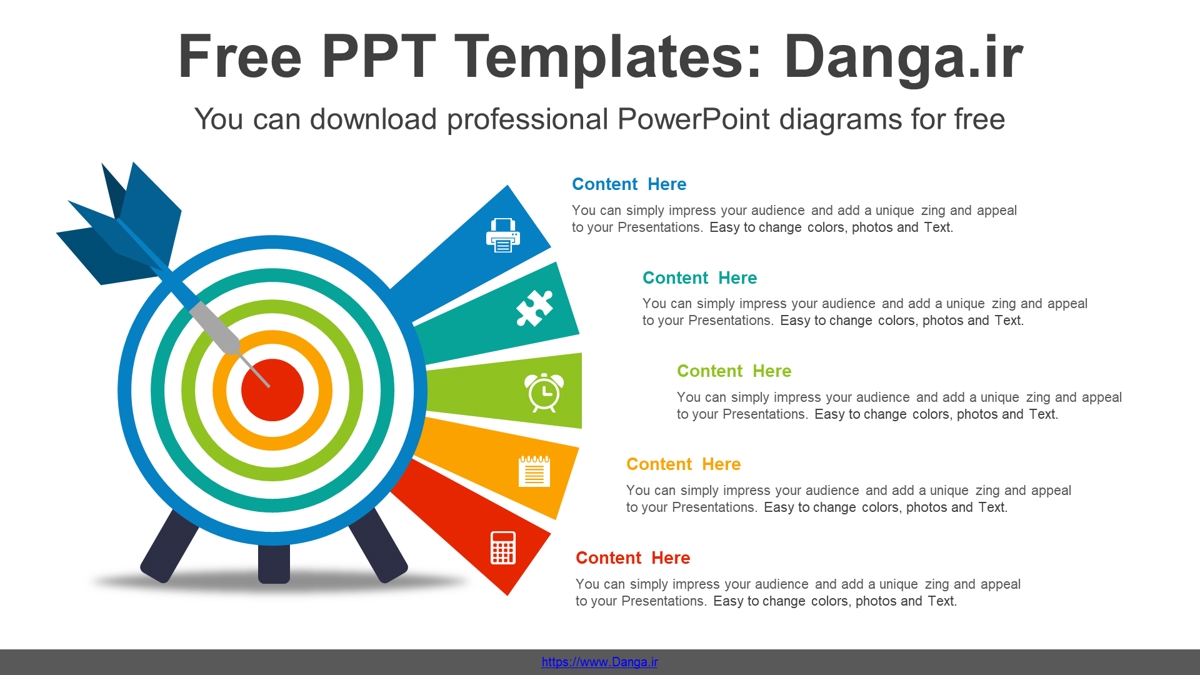 Free PPT Templates: Danga.ir

You can download professional PowerPoint diagrams for free

Content Here

You can simply impress your audience and add a unique zing and appeal to your Presentations. Easy to change colors, photos and Text.

Content Here

You can simply impress your audience and add a unique zing and appeal to your Presentations. Easy to change colors, photos and Text.

Content Here

You can simply impress your audience and add a unique zing and appeal to your Presentations. Easy to change colors, photos and Text.

Content Here

You can simply impress your audience and add a unique zing and appeal to your Presentations. Easy to change colors, photos and Text.

Content Here

You can simply impress your audience and add a unique zing and appeal to your Presentations. Easy to change colors, photos and Text.

https://www.Danga.ir